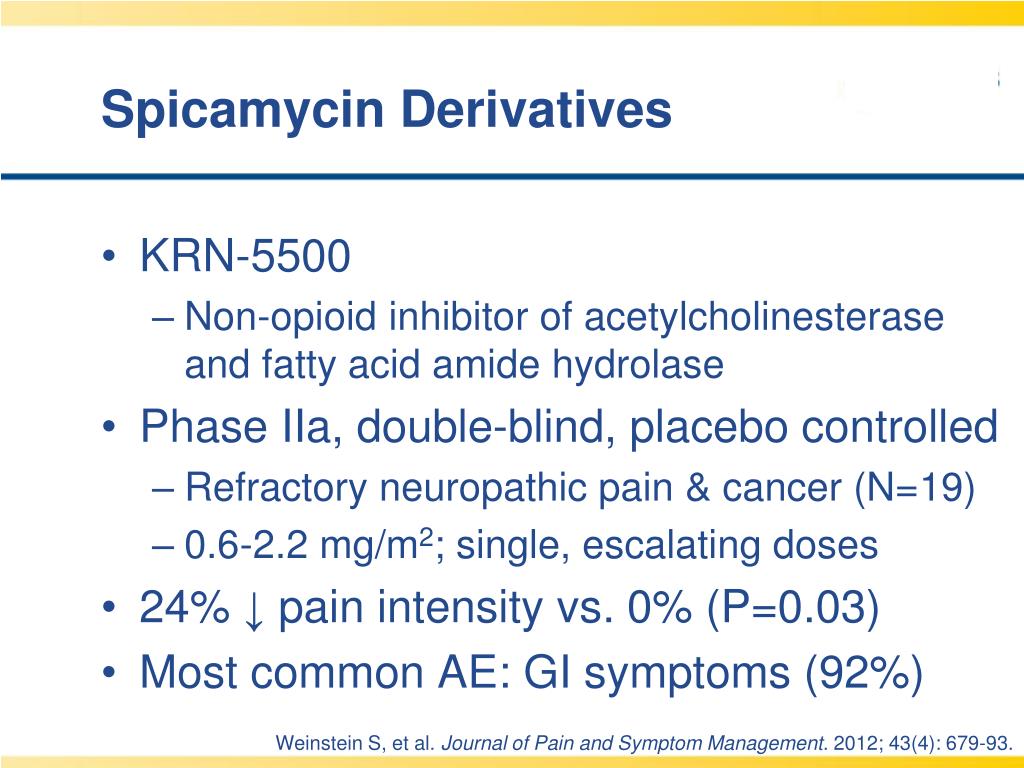 Spicamycin Derivatives

• KRN-5500
- Non-opioid inhibitor of acetylcholinesterase and fatty acid amide hydrolase
• Phase IIa, double-blind, placebo controlled
- Refractory neuropathic pain & cancer (N=19)
- 0.6-2.2 mg/$m^2$; single, escalating doses
• 24% ↓ pain intensity vs. 0% (P=0.03)
• Most common AE: GI symptoms (92%)

Weinstein S, et al. Journal of Pain and Symptom Management. 2012; 43(4): 679-93.